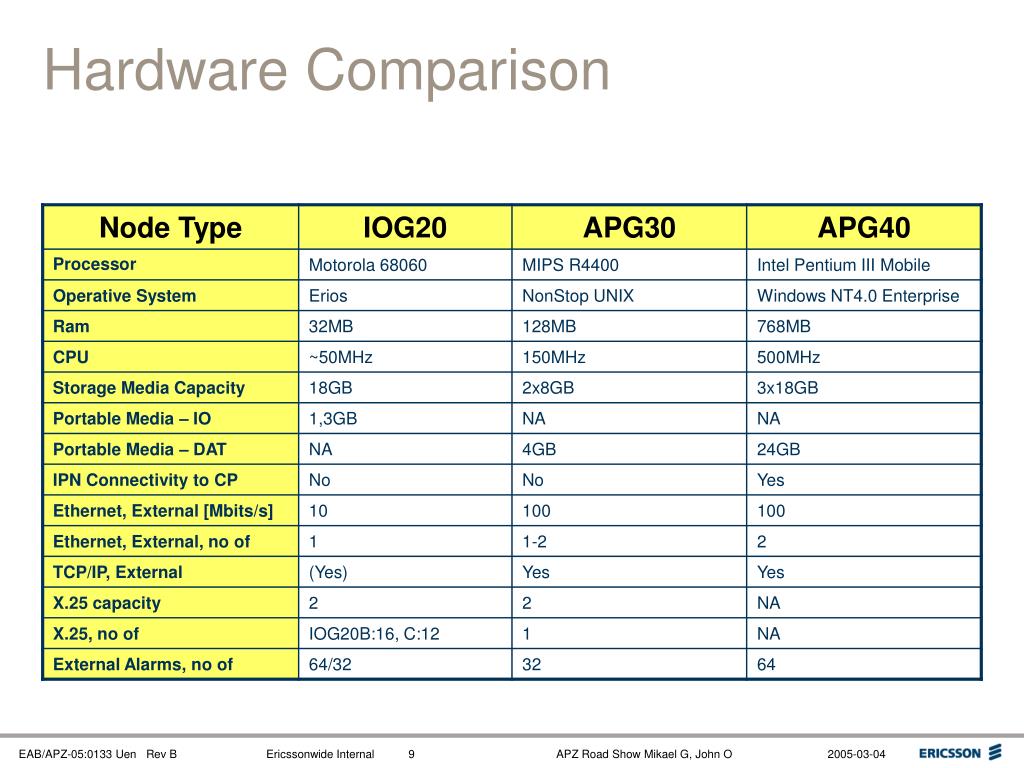 Hardware Comparison

| Node Type | IOG20 | APG30 | APG40 |
|---|---|---|---|
| Processor | Motorola 68060 | MIPS R4400 | Intel Pentium III Mobile |
| Operative System | Erios | NonStop UNIX | Windows NT4.0 Enterprise |
| Ram | 32MB | 128MB | 768MB |
| CPU | ~50MHz | 150MHz | 500MHz |
| Storage Media Capacity | 18GB | 2x8GB | 3x18GB |
| Portable Media – IO | 1,3GB | NA | NA |
| Portable Media – DAT | NA | 4GB | 24GB |
| IPN Connectivity to CP | No | No | Yes |
| Ethernet, External [Mbits/s] | 10 | 100 | 100 |
| Ethernet, External, no of | 1 | 1-2 | 2 |
| TCP/IP, External | (Yes) | Yes | Yes |
| X.25 capacity | 2 | 2 | NA |
| X.25, no of | IOG20B:16, C:12 | 1 | NA |
| External Alarms, no of | 64/32 | 32 | 64 |

EAB/APZ-05:0133 Uen Rev B Ericssonwide Internal 9 APZ Road Show Mikael G, John O 2005-03-04 ERICSSON